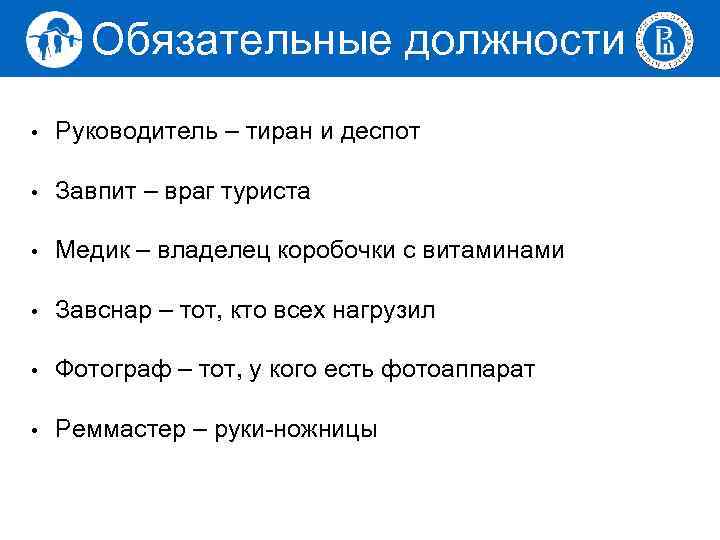 Обязательные должности

• Руководитель – тиран и деспот

• Завпит – враг туриста

• Медик – владелец коробочки с витаминами

• Завснар – тот, кто всех нагрузил

• Фотограф – тот, у кого есть фотоаппарат

• Реммастер – руки-ножницы